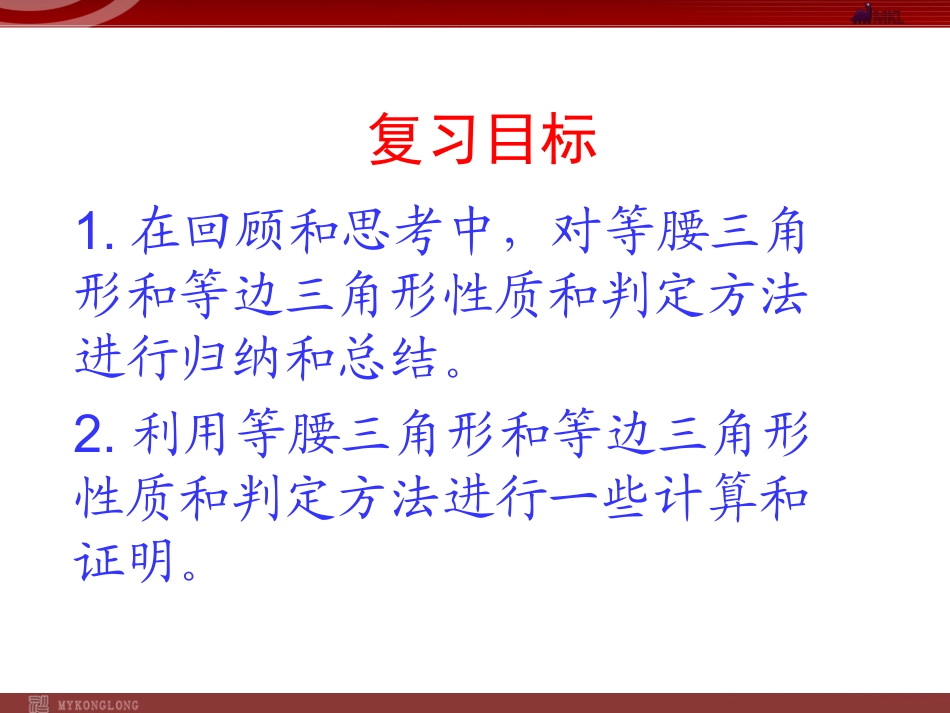 MKL

复习目标

1. 在回顾和思考中，对等腰三角形和等边三角形性质和判定方法进行归纳和总结。

2. 利用等腰三角形和等边三角形性质和判定方法进行一些计算和证明。

MYKONGLONG